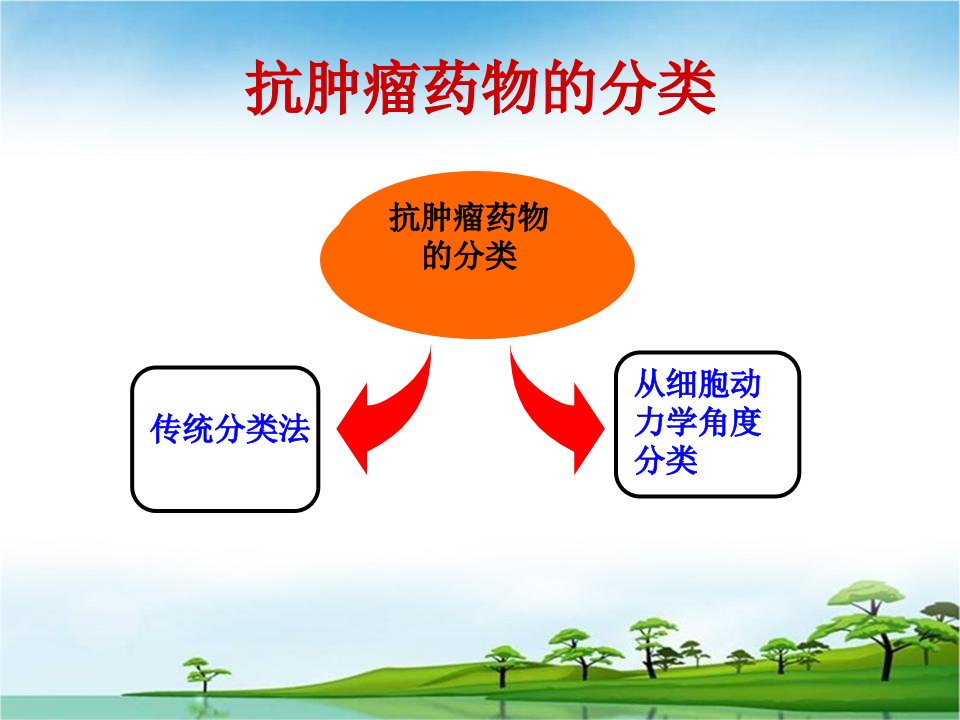 抗肿瘤药物的分类

抗肿瘤药物的分类

传统分类法

从细胞动力学角度分类